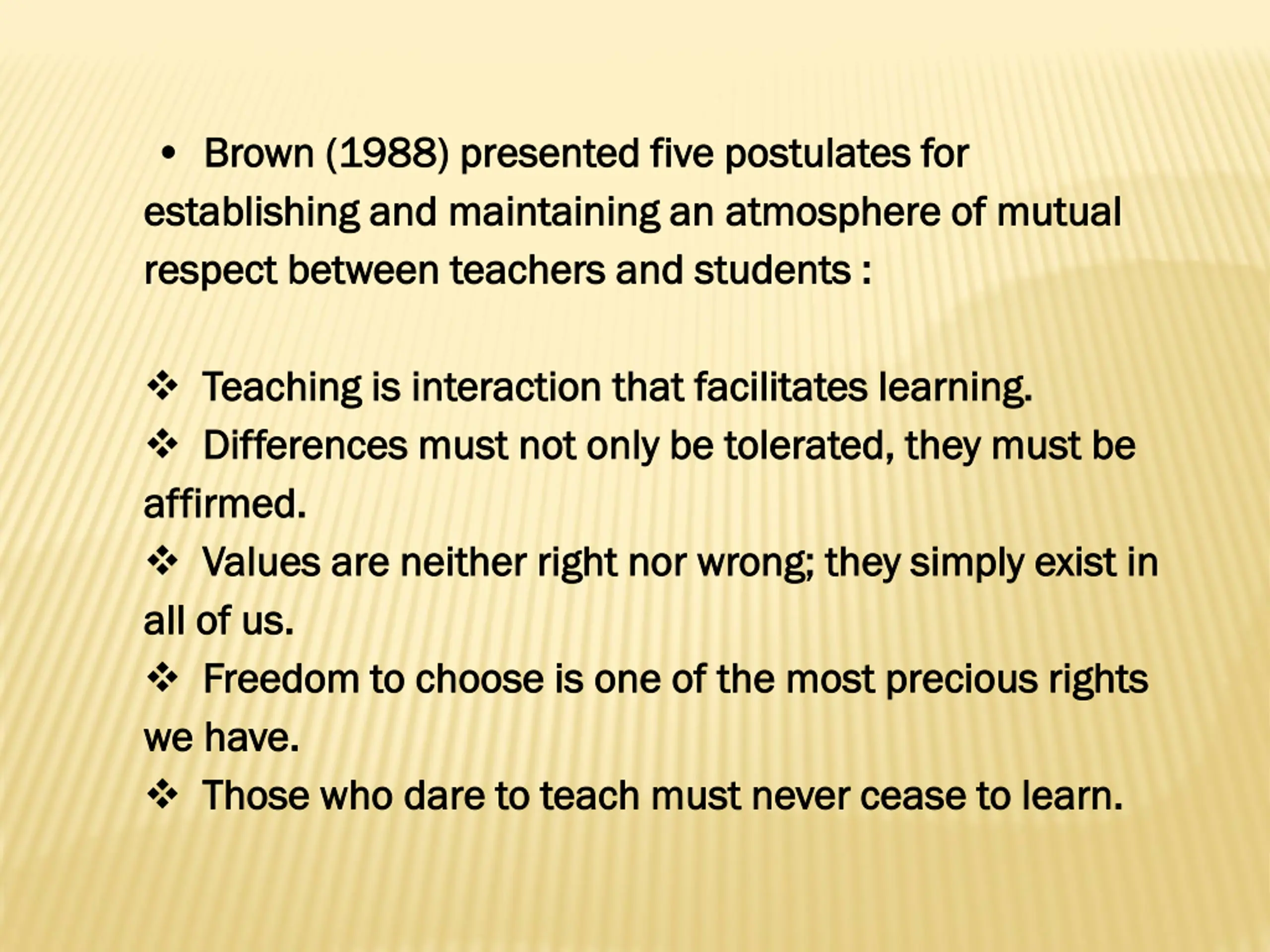 • Brown (1988) presented five postulates for establishing and maintaining an atmosphere of mutual respect between teachers and students :

❖ Teaching is interaction that facilitates learning.
❖ Differences must not only be tolerated, they must be affirmed.
❖ Values are neither right nor wrong; they simply exist in all of us.
❖ Freedom to choose is one of the most precious rights we have.
❖ Those who dare to teach must never cease to learn.